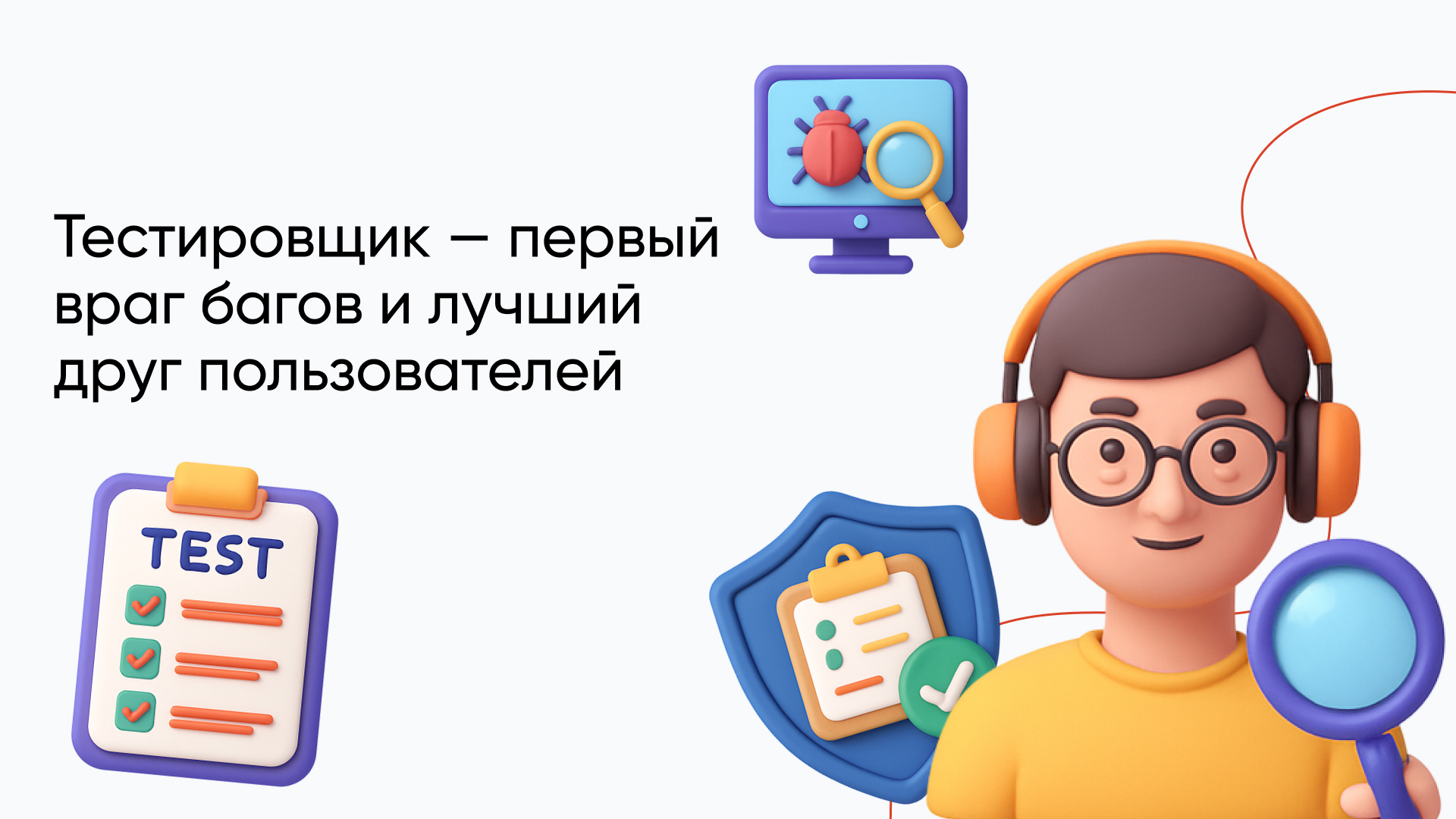 Тестировщик — первый враг багов и лучший друг пользователей

TEST